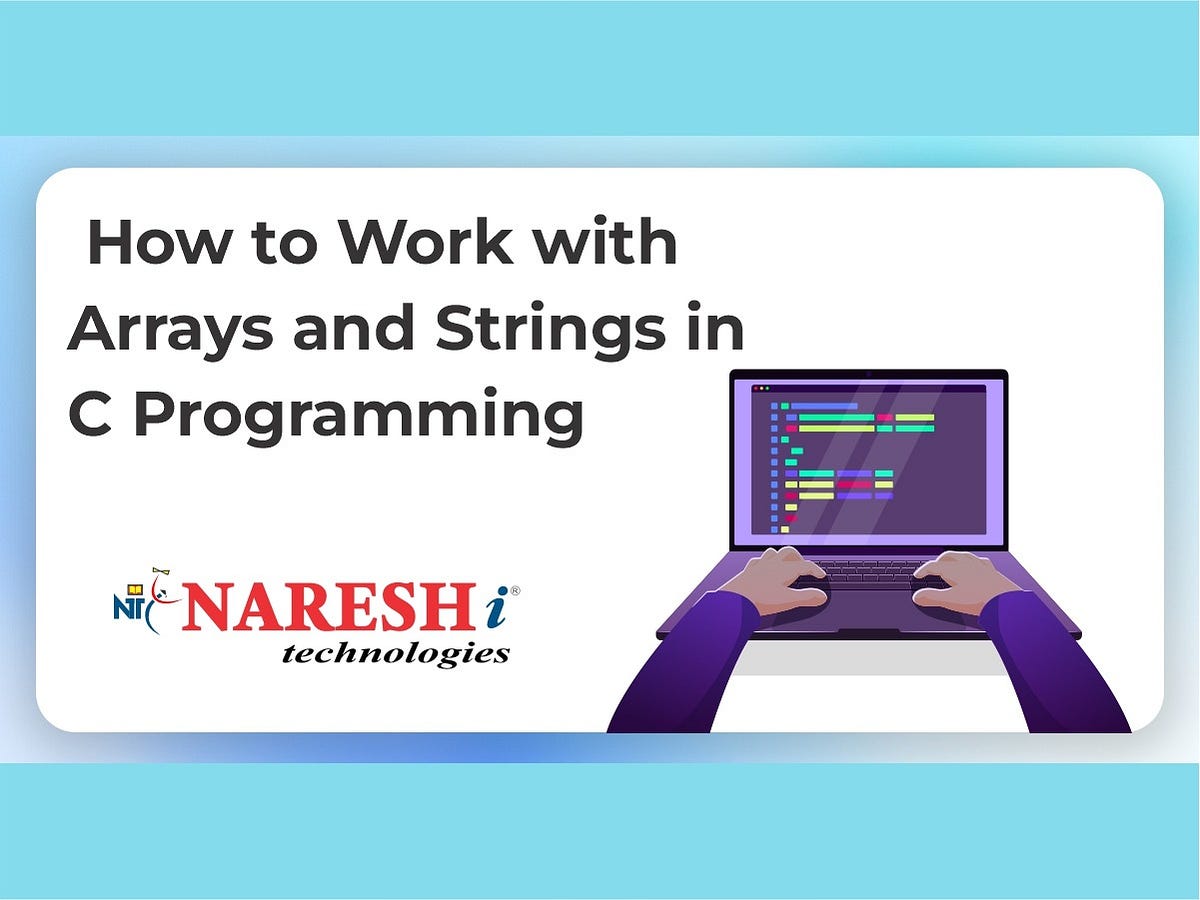 How to Work with Arrays and Strings in C Programming

NIT NARESH i®
technologies